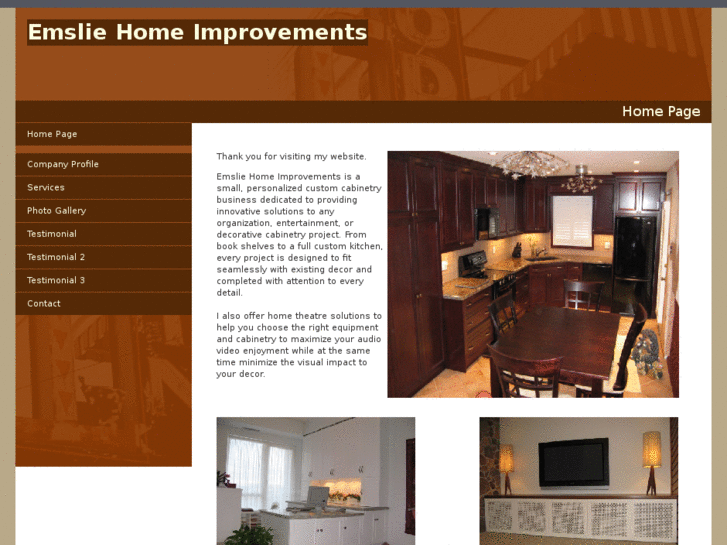 Emslie Home Improvements

Home Page

Home Page

Company Profile

Services

Photo Gallery

Testimonial

Testimonial 2

Testimonial 3

Contact

Thank you for visiting my website.

Emslie Home Improvements is a small, personalized custom cabinetry business dedicated to providing innovative solutions to any organization, entertainment, or decorative cabinetry project. From book shelves to a full custom kitchen, every project is designed to fit seamlessly with existing decor and completed with attention to every detail.

I also offer home theatre solutions to help you choose the right equipment and cabinetry to maximize your audio video enjoyment while at the same time minimize the visual impact to your decor.